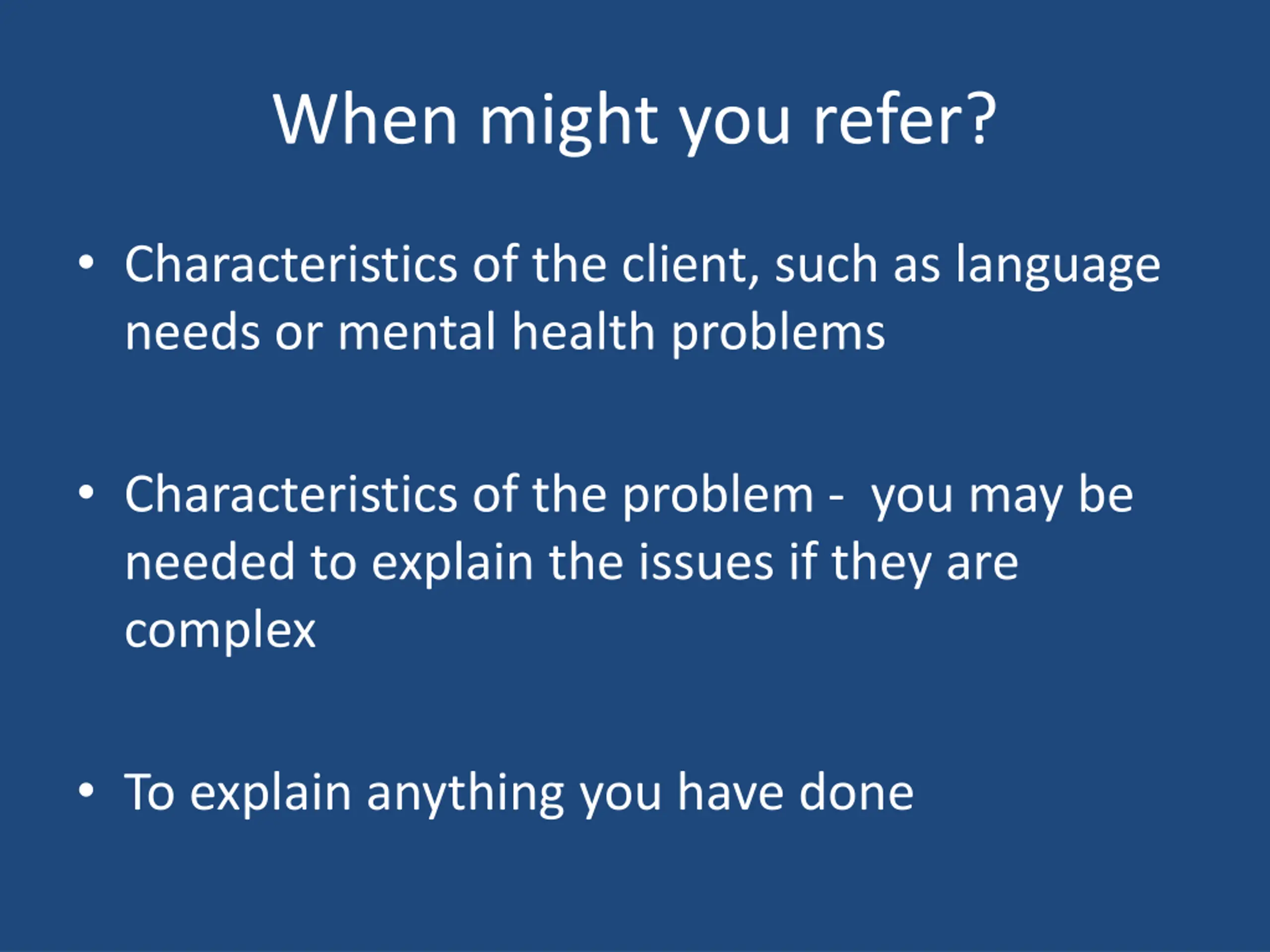 When might you refer?

• Characteristics of the client, such as language needs or mental health problems

• Characteristics of the problem -  you may be needed to explain the issues if they are complex

• To explain anything you have done